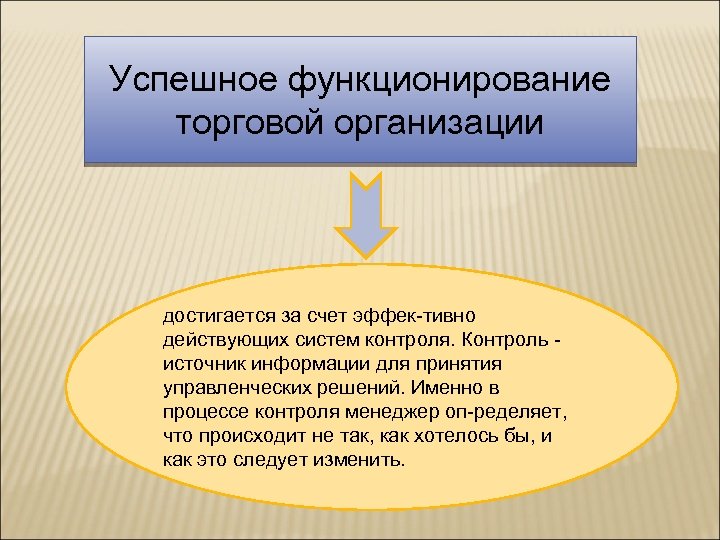 Успешное функционирование торговой организации

достигается за счет эффек-тивно действующих систем контроля. Контроль - источник информации для принятия управленческих решений. Именно в процессе контроля менеджер оп-ределяет, что происходит не так, как хотелось бы, и как это следует изменить.